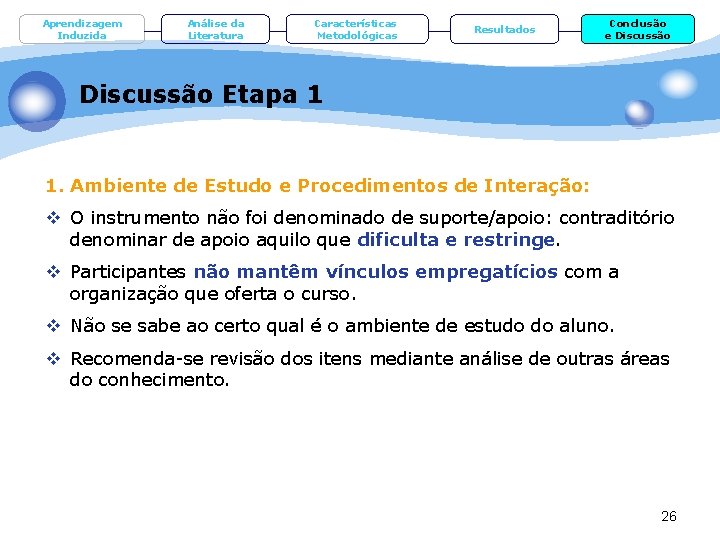 Aprendizagem Induzida

Análise da Literatura

Características Metodológicas

Resultados

Conclusão e Discussão

Discussão Etapa 1

1. Ambiente de Estudo e Procedimentos de Interação:

❖ O instrumento não foi denominado de suporte/apoio: contraditório denominar de apoio aquilo que dificulta e restringe.

❖ Participantes não mantêm vínculos empregatícios com a organização que oferta o curso.

❖ Não se sabe ao certo qual é o ambiente de estudo do aluno.

❖ Recomenda-se revisão dos itens mediante análise de outras áreas do conhecimento.

26